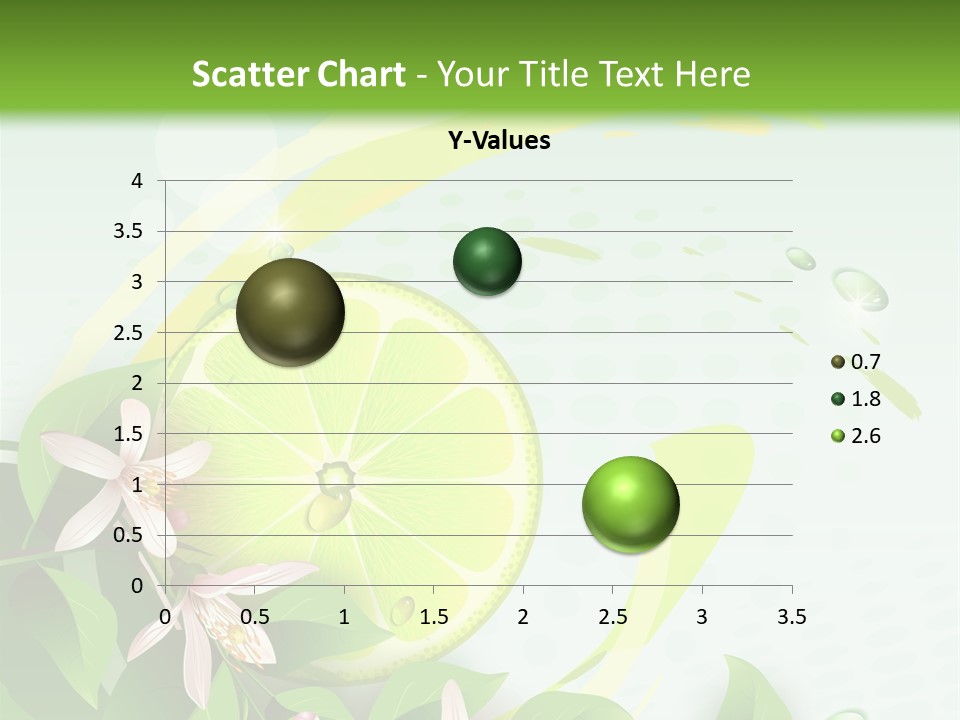 Scatter Chart - Your Title Text Here

Y-Values

4
3.5
3
2.5
2
1.5
1
0.5
0
0 0.5 1 1.5 2 2.5 3 3.5

0.7
1.8
2.6